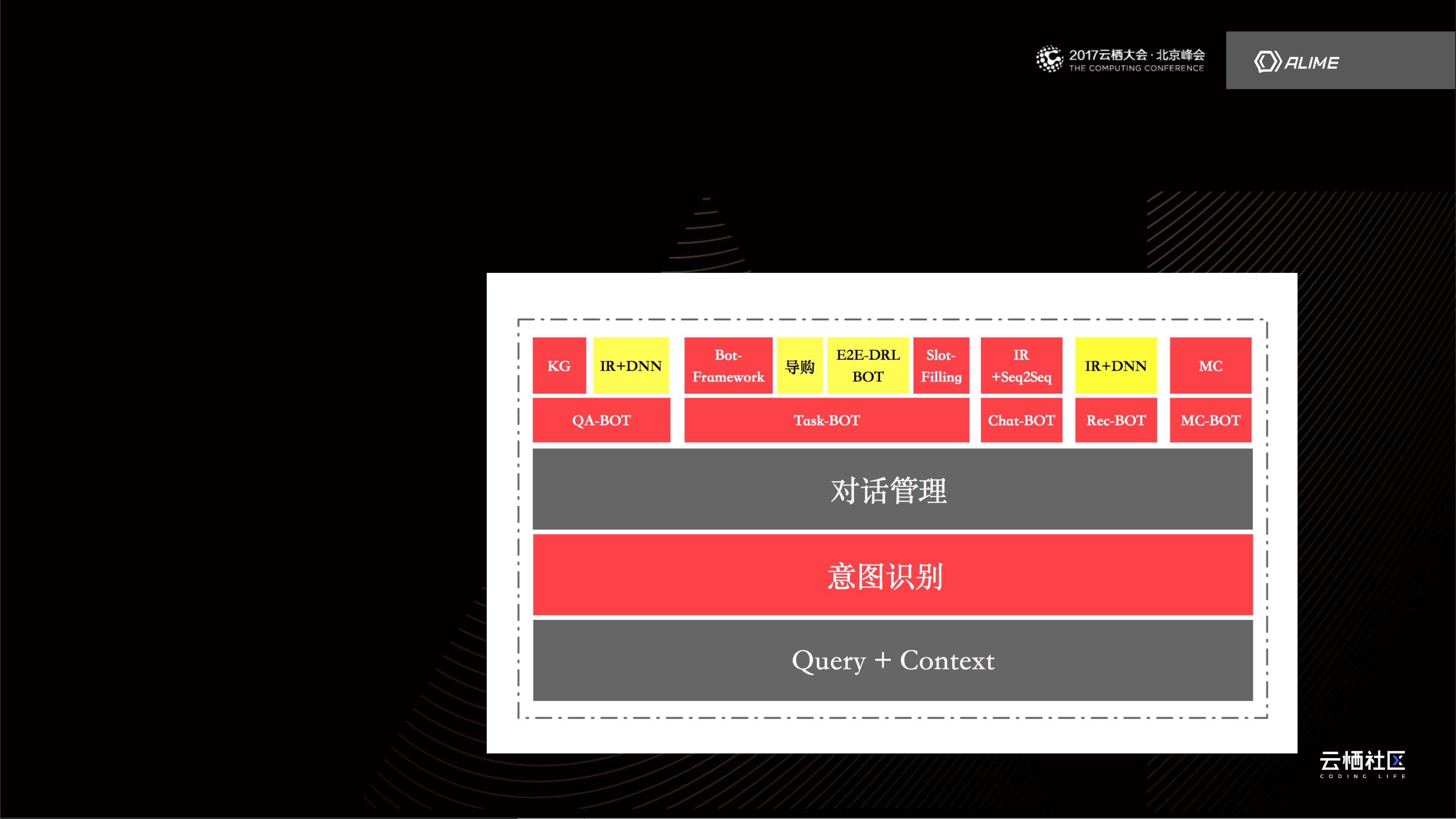 2017云栖大会·北京峰会
THE COMPUTING CONFERENCE

ALIME

KG
IR+DNN
Bot-Framework
导购
E2E-DRL BOT
Slot-Filling
IR +Seq2Seq
IR+DNN
MC

QA-BOT
Task-BOT
Chat-BOT
Rec-BOT
MC-BOT

对话管理

意图识别

Query + Context

云栖社区
CODING LIFE